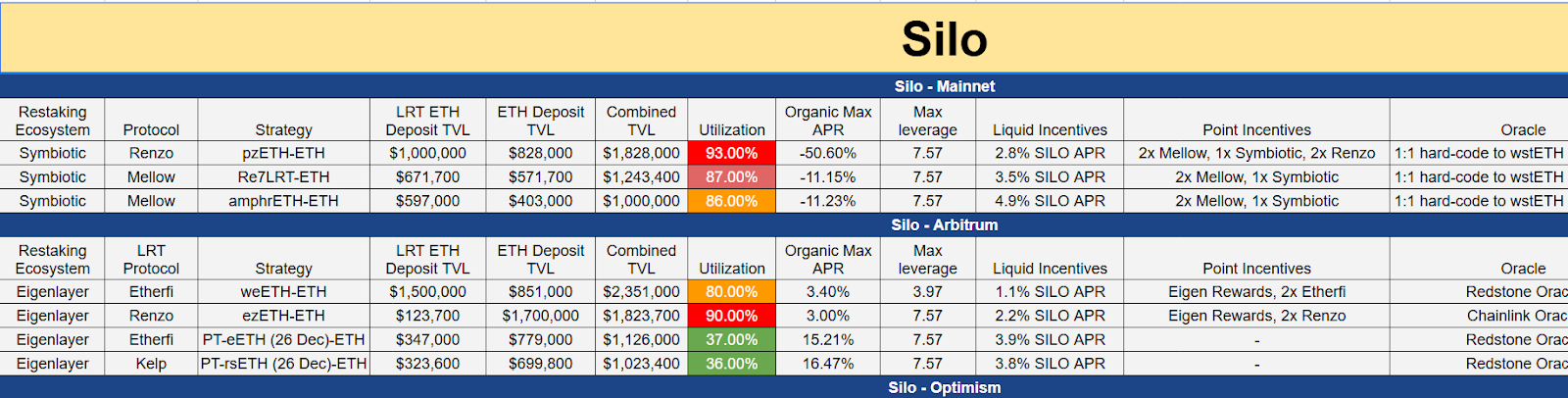 Silo

Silo - Mainnet

| Restaking Ecosystem | Protocol | Strategy | LRT ETH Deposit TVL | ETH Deposit TVL | Combined TVL | Utilization | Organic Max APR | Max leverage | Liquid Incentives | Point Incentives | Oracle |
|---|---|---|---|---|---|---|---|---|---|---|---|
| Symbiotic | Renzo | pzETH-ETH | $1,000,000 | $828,000 | $1,828,000 | 93.00% | -50.60% | 7.57 | 2.8% SILO APR | 2x Mellow, 1x Symbiotic, 2x Renzo | 1:1 hard-code to wstETH |
| Symbiotic | Mellow | Re7LRT-ETH | $671,700 | $571,700 | $1,243,400 | 87.00% | -11.15% | 7.57 | 3.5% SILO APR | 2x Mellow, 1x Symbiotic | 1:1 hard-code to wstETH |
| Symbiotic | Mellow | amphrETH-ETH | $597,000 | $403,000 | $1,000,000 | 86.00% | -11.23% | 7.57 | 4.9% SILO APR | 2x Mellow, 1x Symbiotic | 1:1 hard-code to wstETH |

Silo - Arbitrum

| Restaking Ecosystem | LRT Protocol | Strategy | LRT ETH Deposit TVL | ETH Deposit TVL | Combined TVL | Utilization | Organic Max APR | Max leverage | Liquid Incentives | Point Incentives | Oracle |
|---|---|---|---|---|---|---|---|---|---|---|---|
| Eigenlayer | Etherfi | weETH-ETH | $1,500,000 | $851,000 | $2,351,000 | 80.00% | 3.40% | 3.97 | 1.1% SILO APR | Eigen Rewards, 2x Etherfi | Redstone Orac |
| Eigenlayer | Renzo | ezETH-ETH | $123,700 | $1,700,000 | $1,823,700 | 90.00% | 3.00% | 7.57 | 2.2% SILO APR | Eigen Rewards, 2x Renzo | Chainlink Orac |
| Eigenlayer | Etherfi | PT-eETH (26 Dec)-ETH | $347,000 | $779,000 | $1,126,000 | 37.00% | 15.21% | 7.57 | 3.9% SILO APR | - | Redstone Orac |
| Eigenlayer | Kelp | PT-rsETH (26 Dec)-ETH | $323,600 | $699,800 | $1,023,400 | 36.00% | 16.47% | 7.57 | 3.8% SILO APR | - | Redstone Orac |

Silo - Optimism